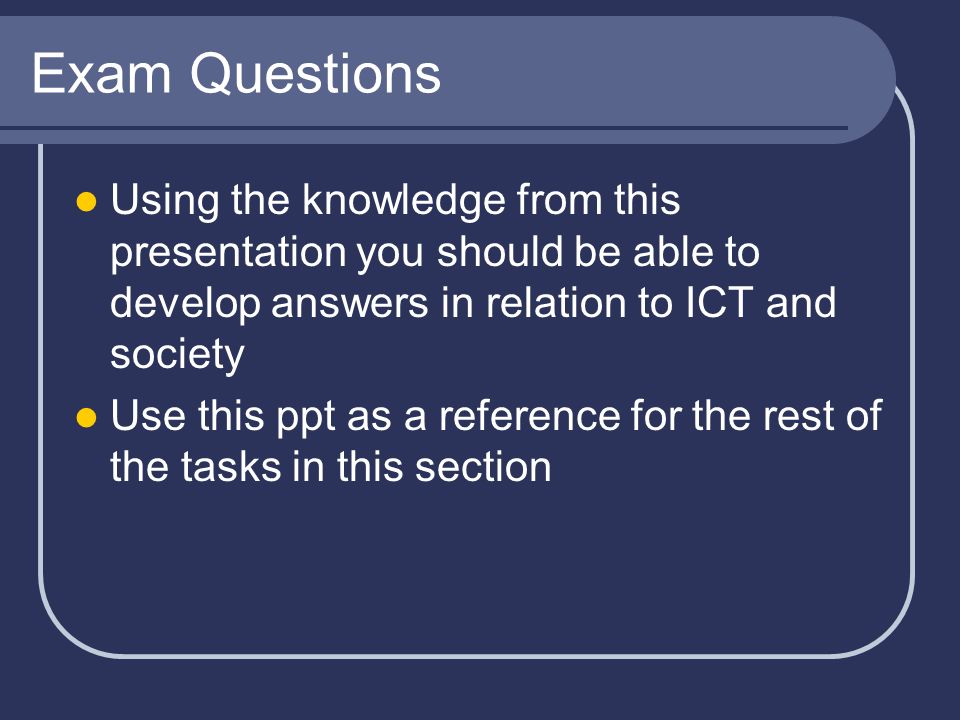 Exam Questions

- Using the knowledge from this presentation you should be able to develop answers in relation to ICT and society
- Use this ppt as a reference for the rest of the tasks in this section